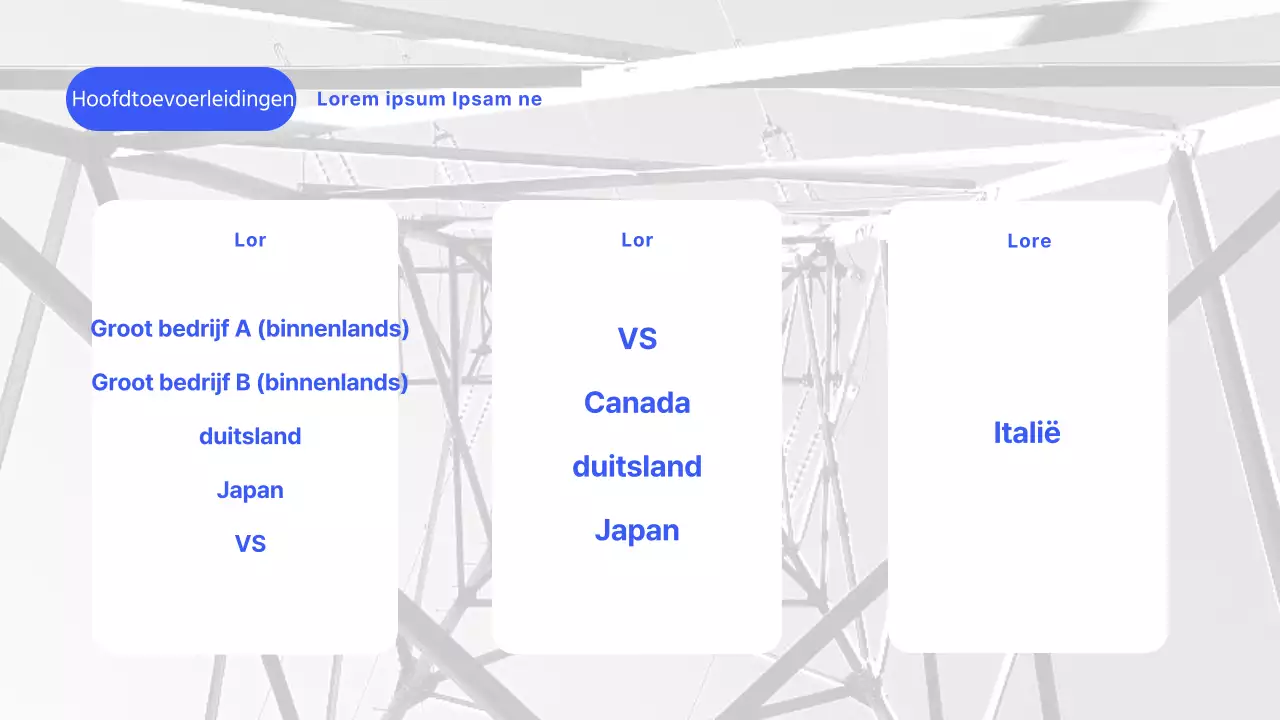 Hoofdtoevoerleidingen

Lorem ipsum Ipsam ne

Lor

Groot bedrijf A (binnenlands)

Groot bedrijf B (binnenlands)

duitsland

Japan

VS

Lor

VS

Canada

duitsland

Japan

Lore

Italië